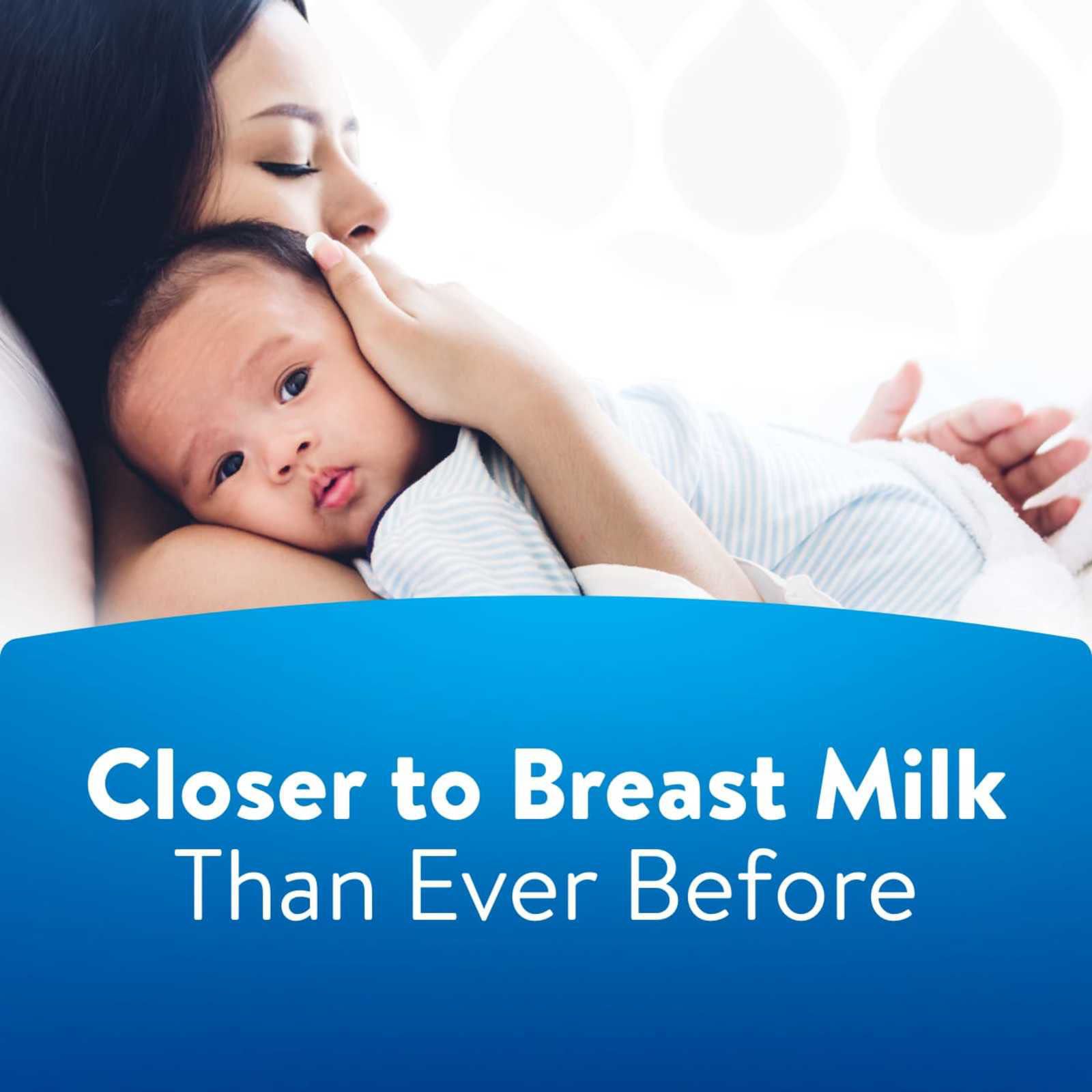 Closer to Breast Milk
Than Ever Before